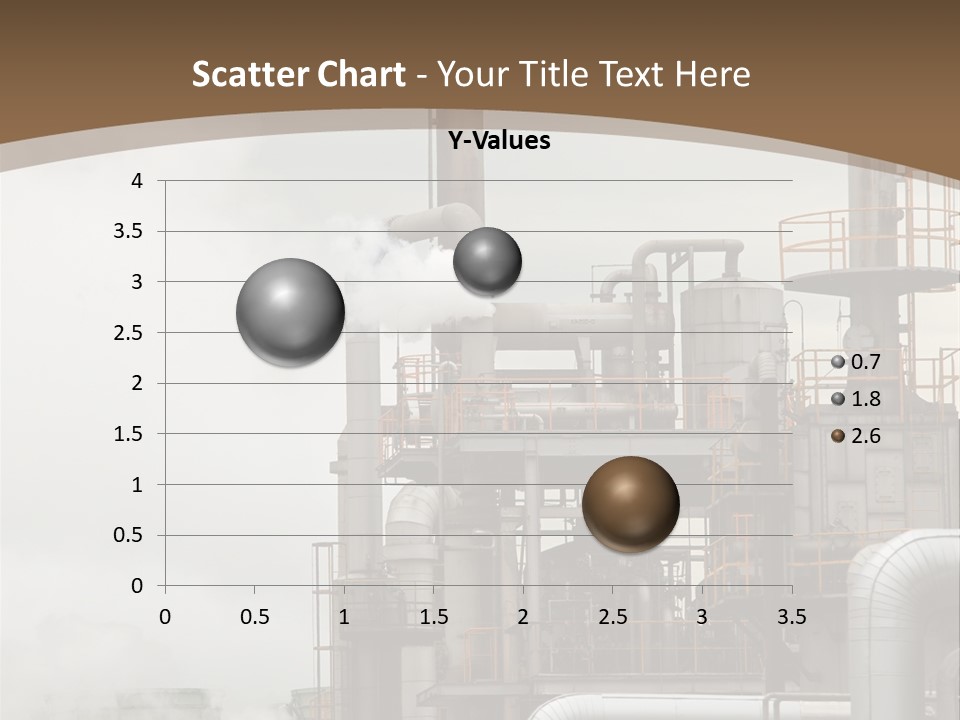 Scatter Chart - Your Title Text Here

Y-Values

4
3.5
3
2.5
2
1.5
1
0.5
0

0 0.5 1 1.5 2 2.5 3 3.5

0.7
1.8
2.6